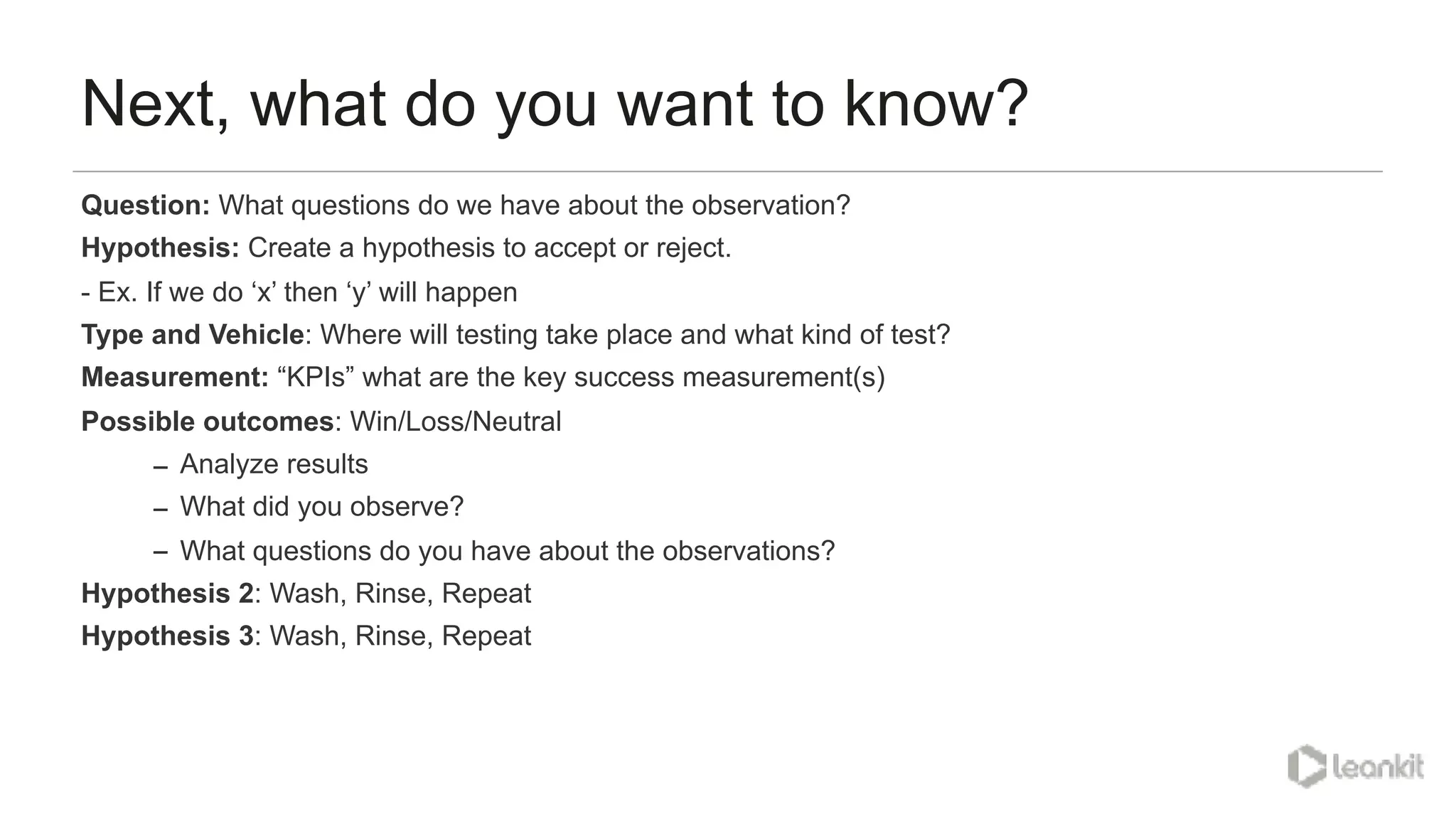 Next, what do you want to know?

Question: What questions do we have about the observation?

Hypothesis: Create a hypothesis to accept or reject.

- Ex. If we do ‘x’ then ‘y’ will happen

Type and Vehicle: Where will testing take place and what kind of test?

Measurement: “KPIs” what are the key success measurement(s)

Possible outcomes: Win/Loss/Neutral

– Analyze results

– What did you observe?

– What questions do you have about the observations?

Hypothesis 2: Wash, Rinse, Repeat

Hypothesis 3: Wash, Rinse, Repeat

leankit